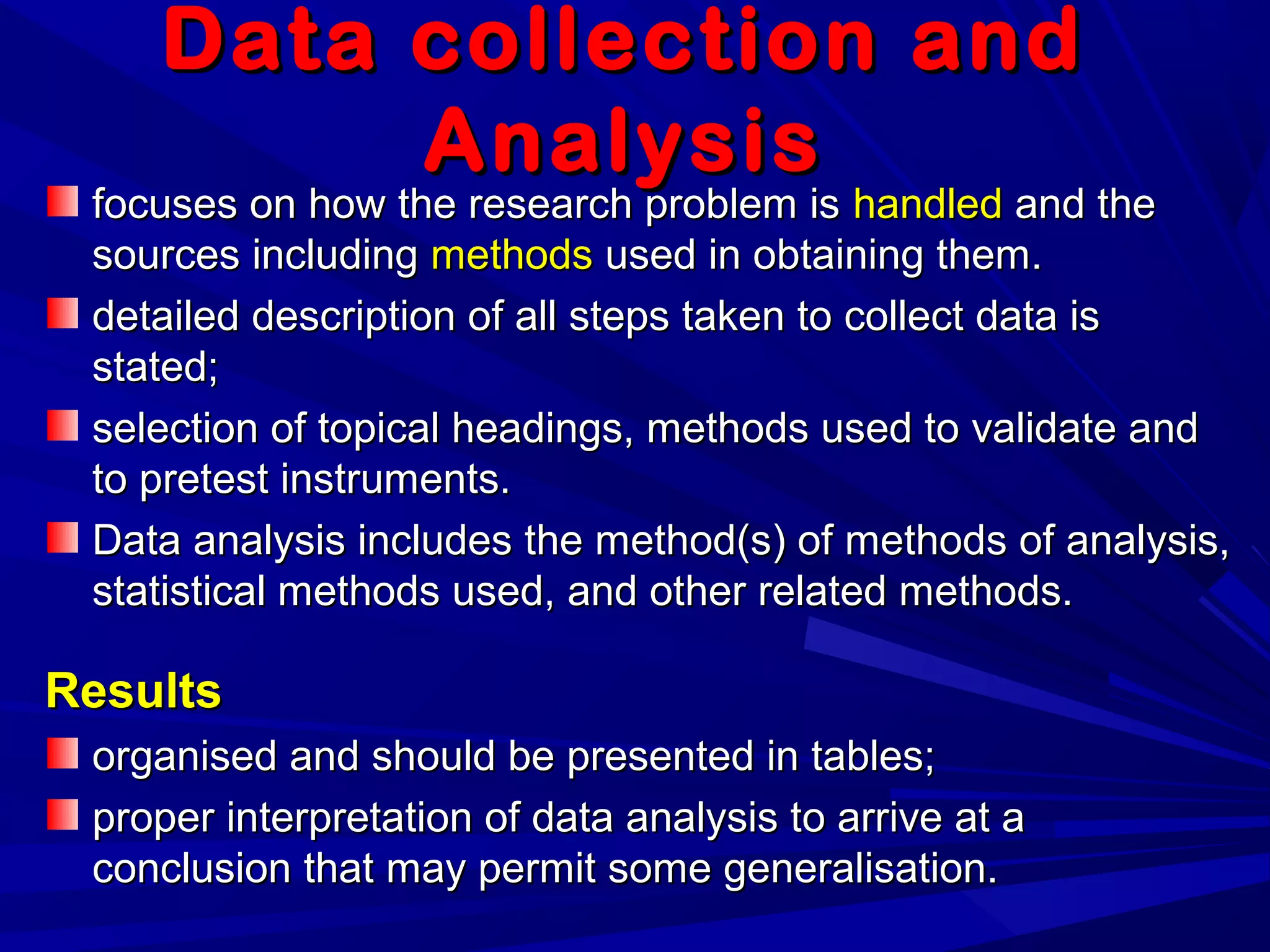 Data collection and Analysis

focuses on how the research problem is handled and the sources including methods used in obtaining them.

detailed description of all steps taken to collect data is stated;

selection of topical headings, methods used to validate and to pretest instruments.

Data analysis includes the method(s) of methods of analysis, statistical methods used, and other related methods.

Results

organised and should be presented in tables;

proper interpretation of data analysis to arrive at a conclusion that may permit some generalisation.